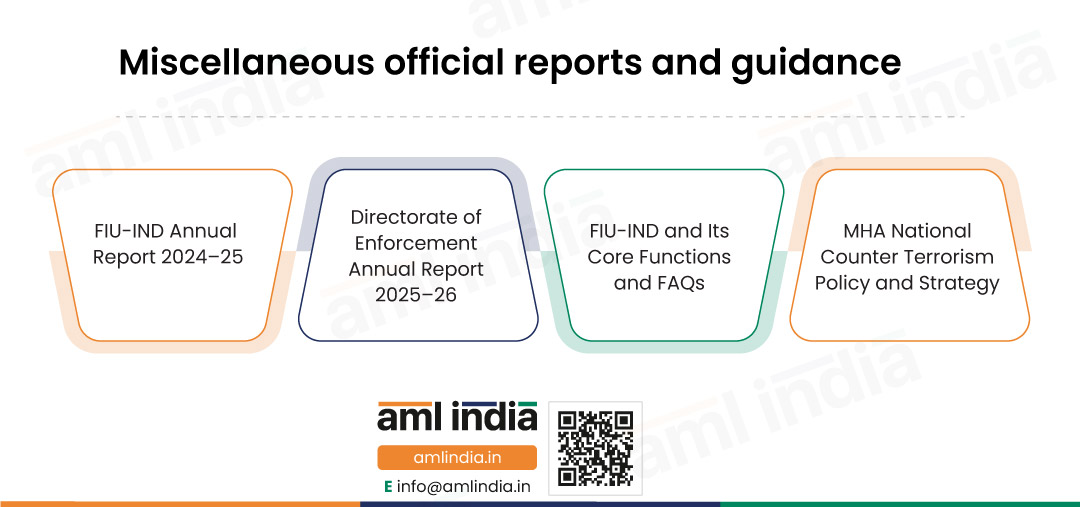 Miscellaneous official reports and guidance

FIU-IND Annual Report 2024–25

Directorate of Enforcement Annual Report 2025–26

FIU-IND and Its Core Functions and FAQs

MHA National Counter Terrorism Policy and Strategy

aml india

amlindia.in

E info@amlindia.in